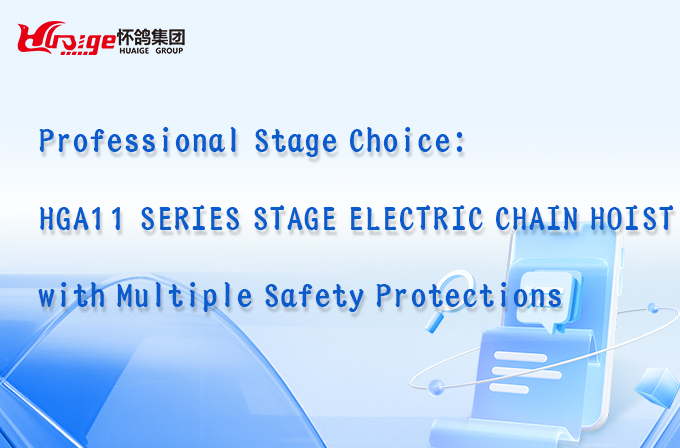 Huaige 怀鸽集团
HUAIGE GROUP

Professional Stage Choice:

HGA11 SERIES STAGE ELECTRIC CHAIN HOIST

with Multiple Safety Protections